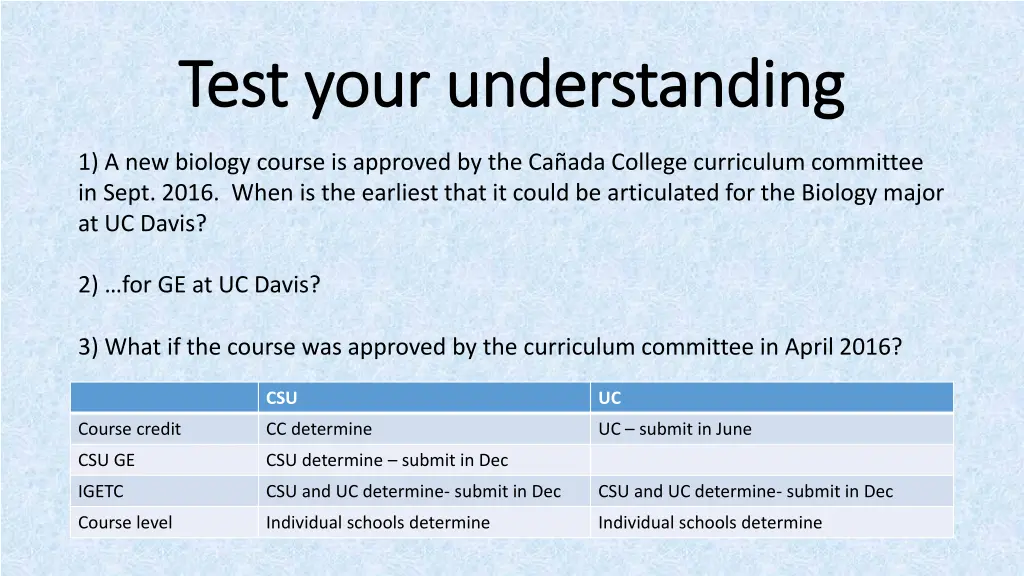 Test your understanding

1) A new biology course is approved by the Cañada College curriculum committee in Sept. 2016. When is the earliest that it could be articulated for the Biology major at UC Davis?

2) …for GE at UC Davis?

3) What if the course was approved by the curriculum committee in April 2016?

| | CSU | UC |
|---|---|---|
| Course credit | CC determine | UC – submit in June |
| CSU GE | CSU determine – submit in Dec | |
| IGETC | CSU and UC determine- submit in Dec | CSU and UC determine- submit in Dec |
| Course level | Individual schools determine | Individual schools determine |